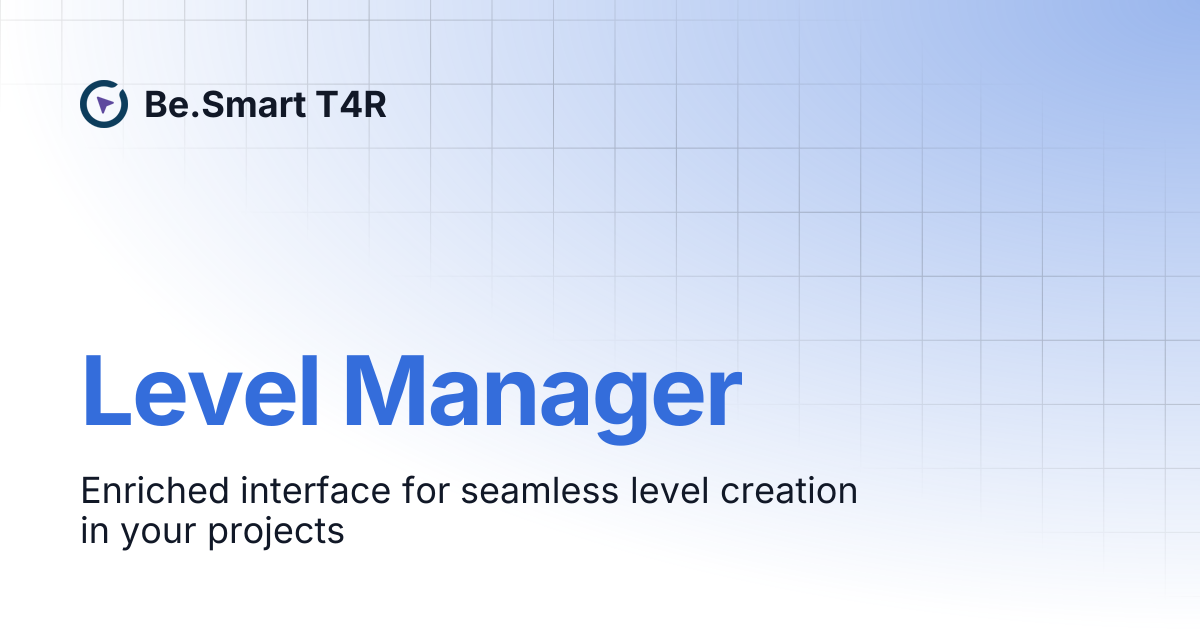 Be.Smart T4R

Level Manager

Enriched interface for seamless level creation in your projects